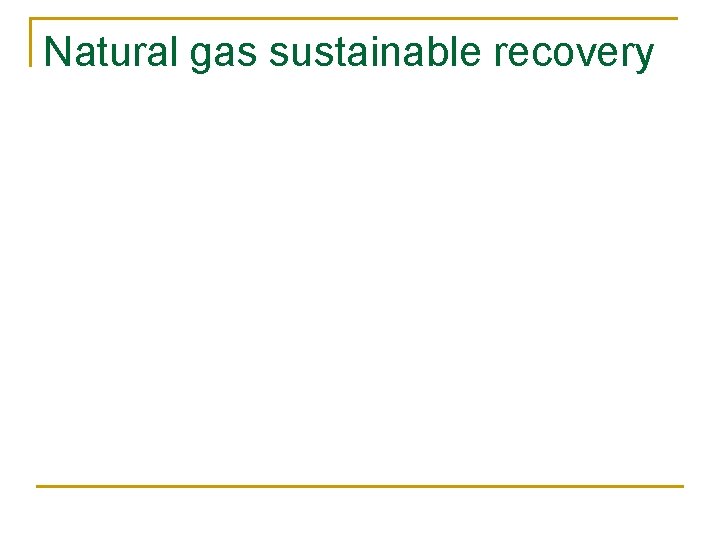 Natural gas sustainable recovery